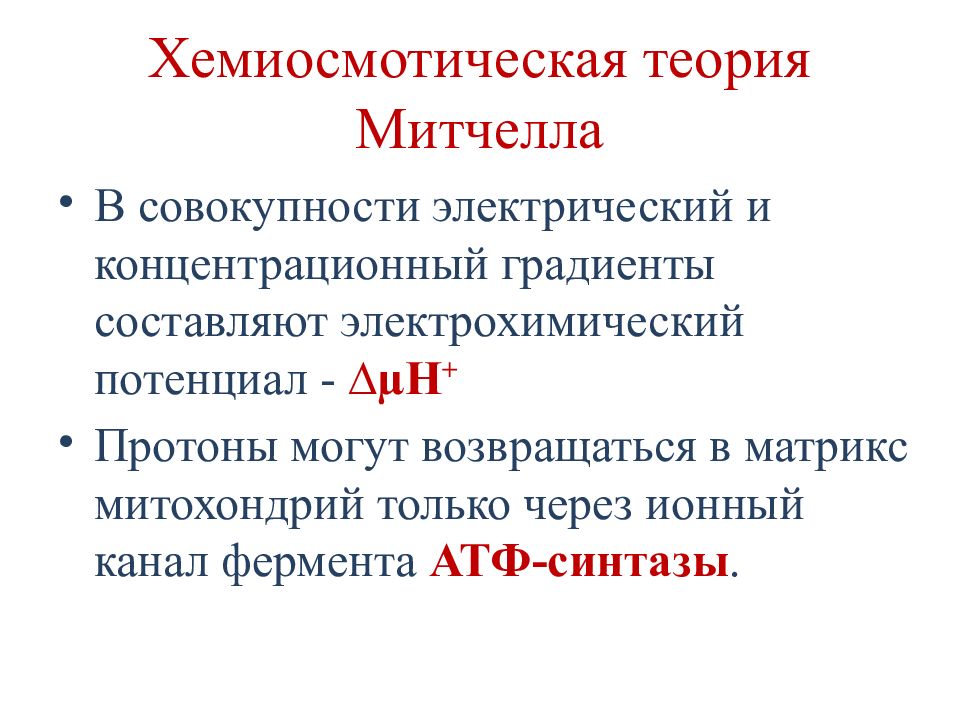 Хемиосмотическая теория Митчелла

• В совокупности электрический и концентрационный градиенты составляют электрохимический потенциал - $\Delta\mu H^+$

• Протоны могут возвращаться в матрикс митохондрий только через ионный канал фермента АТФ-синтазы.